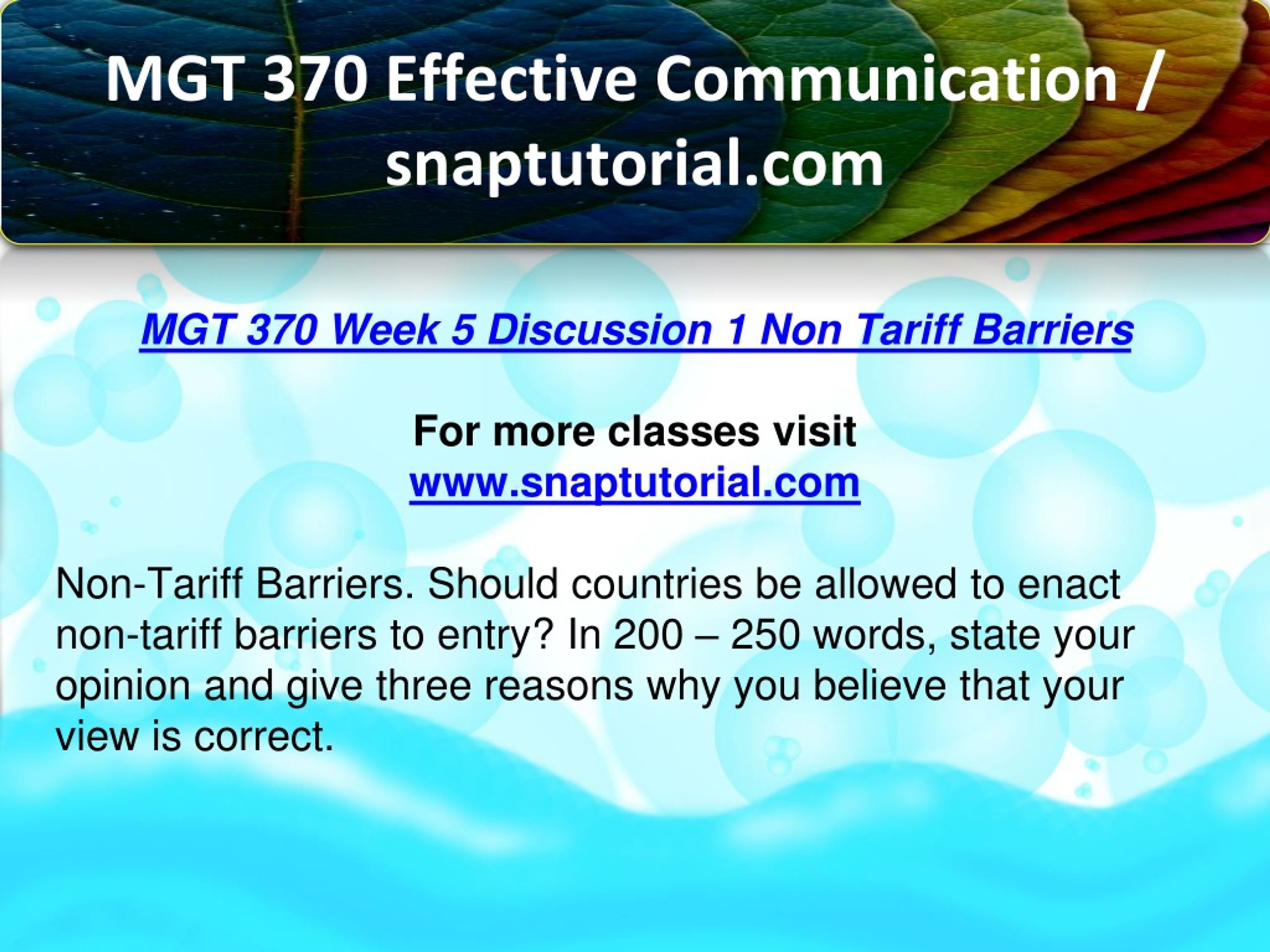 MGT 370 Effective Communication / snaptutorial.com

MGT 370 Week 5 Discussion 1 Non Tariff Barriers

For more classes visit
www.snaptutorial.com

Non-Tariff Barriers. Should countries be allowed to enact non-tariff barriers to entry? In 200 – 250 words, state your opinion and give three reasons why you believe that your view is correct.